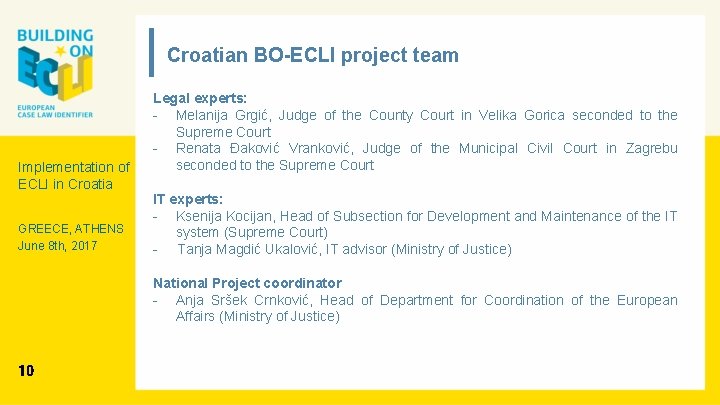 BUILDING ON ECLI
EUROPEAN CASE LAW IDENTIFIER

Implementation of ECLI in Croatia

GREECE, ATHENS
June 8th, 2017

10

Croatian BO-ECLI project team

Legal experts:
- Melanija Grgić, Judge of the County Court in Velika Gorica seconded to the Supreme Court
- Renata Đaković Vranković, Judge of the Municipal Civil Court in Zagrebu seconded to the Supreme Court

IT experts:
- Ksenija Kocijan, Head of Subsection for Development and Maintenance of the IT system (Supreme Court)
- Tanja Magdić Ukalović, IT advisor (Ministry of Justice)

National Project coordinator
- Anja Sršek Crnković, Head of Department for Coordination of the European Affairs (Ministry of Justice)